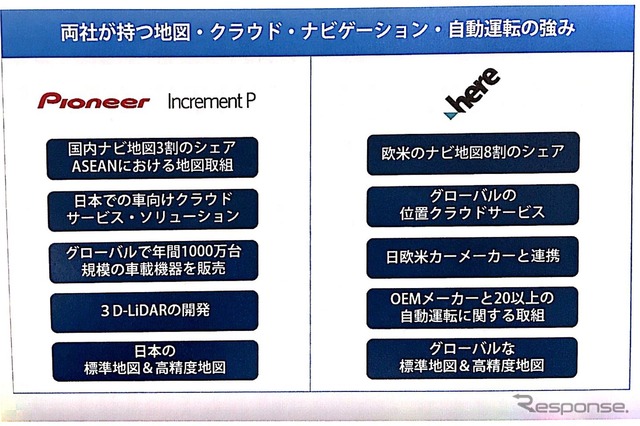 両社が持つ地図・クラウド・ナビゲーション・自動運転の強み

Pioneer Increment P

国内ナビ地図3割のシェア
ASEANにおける地図取組

日本での車向けクラウド
サービス・ソリューション

グローバルで年間1000万台
規模の車載機器を販売

3 D-LiDARの開発

日本の
標準地図＆高精度地図

here

欧米のナビ地図8割のシェア

グローバルの
位置クラウドサービス

日欧米カーメーカーと連携

OEMメーカーと20以上の
自動運転に関する取組

グローバルな
標準地図＆高精度地図

Response.